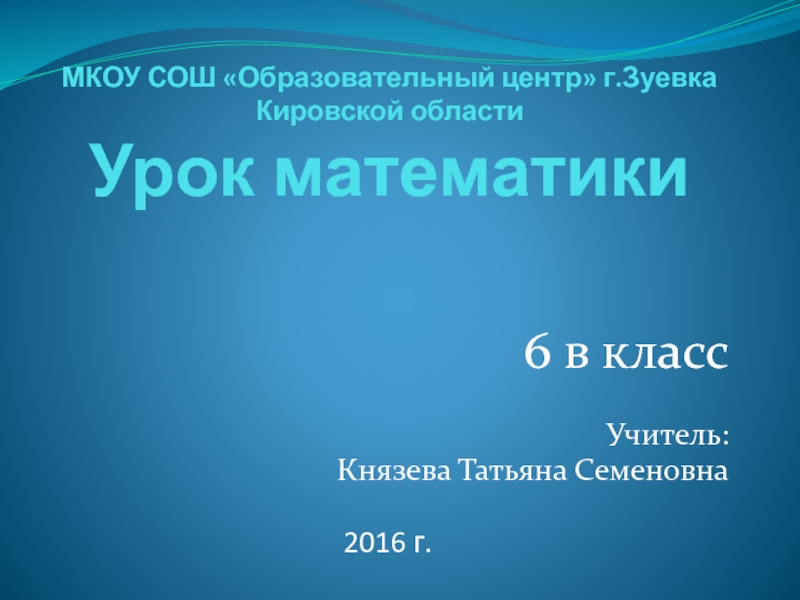 МКОУ СОШ «Образовательный центр» г.Зуевка Кировской области

Урок математики

6 в класс

Учитель:
Князева Татьяна Семеновна

2016 г.